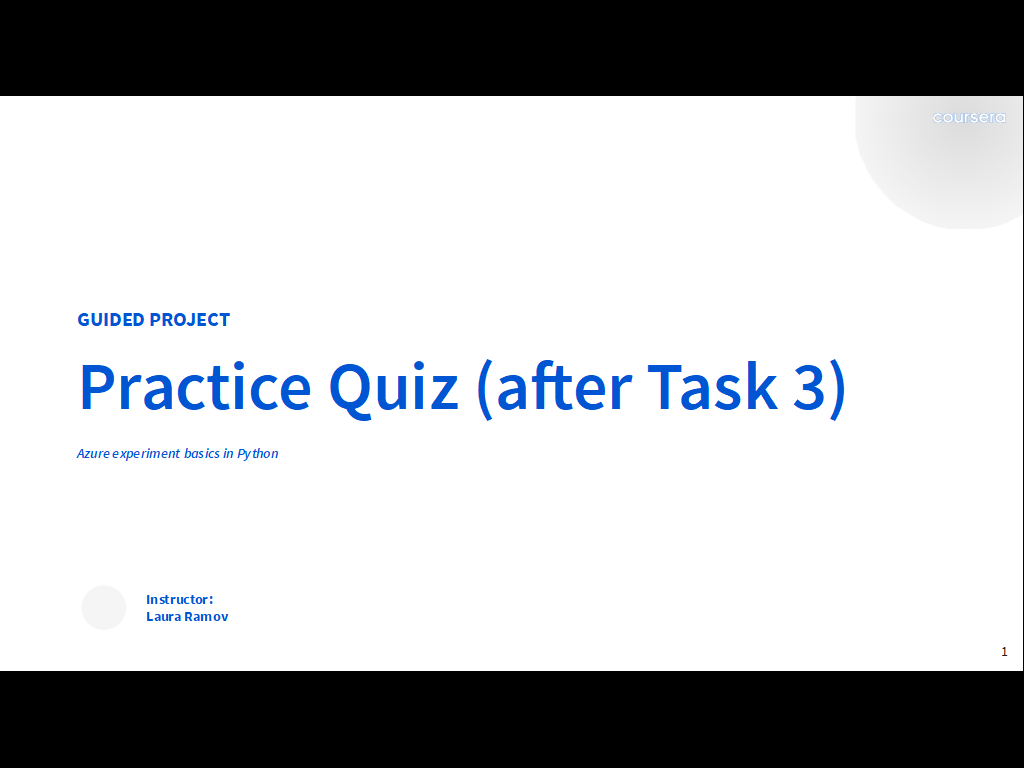 coursera

GUIDED PROJECT

Practice Quiz (after Task 3)

Azure experiment basics in Python

Instructor:
Laura Ramov

1